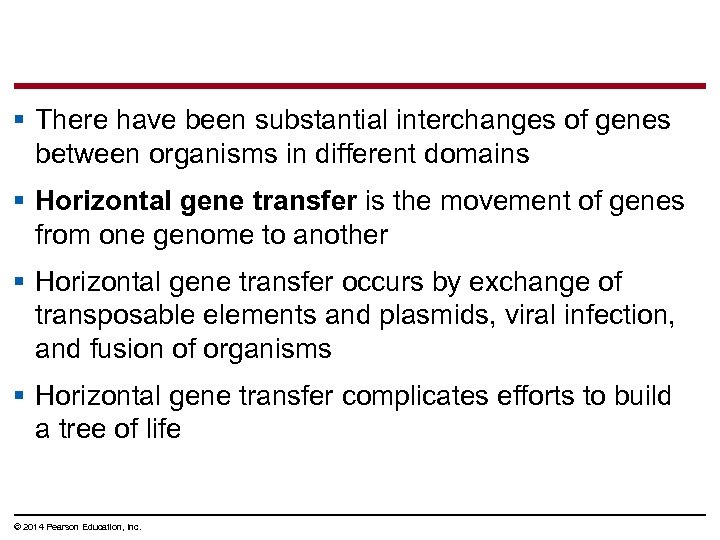 ▪ There have been substantial interchanges of genes between organisms in different domains

▪ **Horizontal gene transfer** is the movement of genes from one genome to another

▪ Horizontal gene transfer occurs by exchange of transposable elements and plasmids, viral infection, and fusion of organisms

▪ Horizontal gene transfer complicates efforts to build a tree of life

© 2014 Pearson Education, Inc.